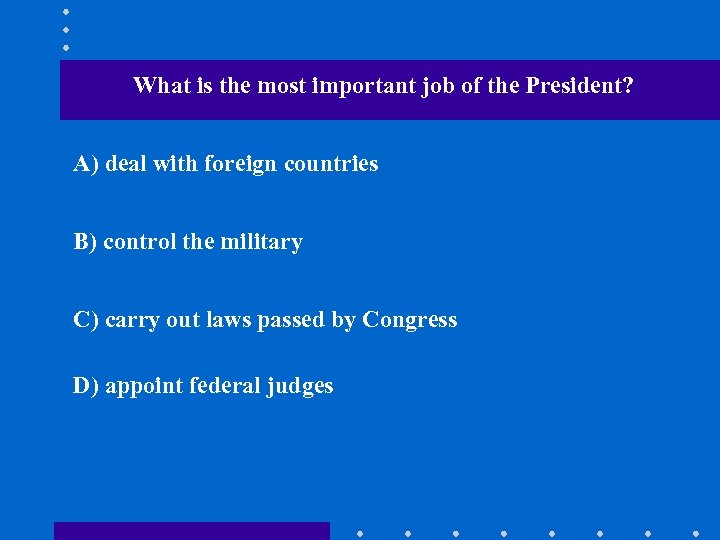 What is the most important job of the President?

A) deal with foreign countries

B) control the military

C) carry out laws passed by Congress

D) appoint federal judges